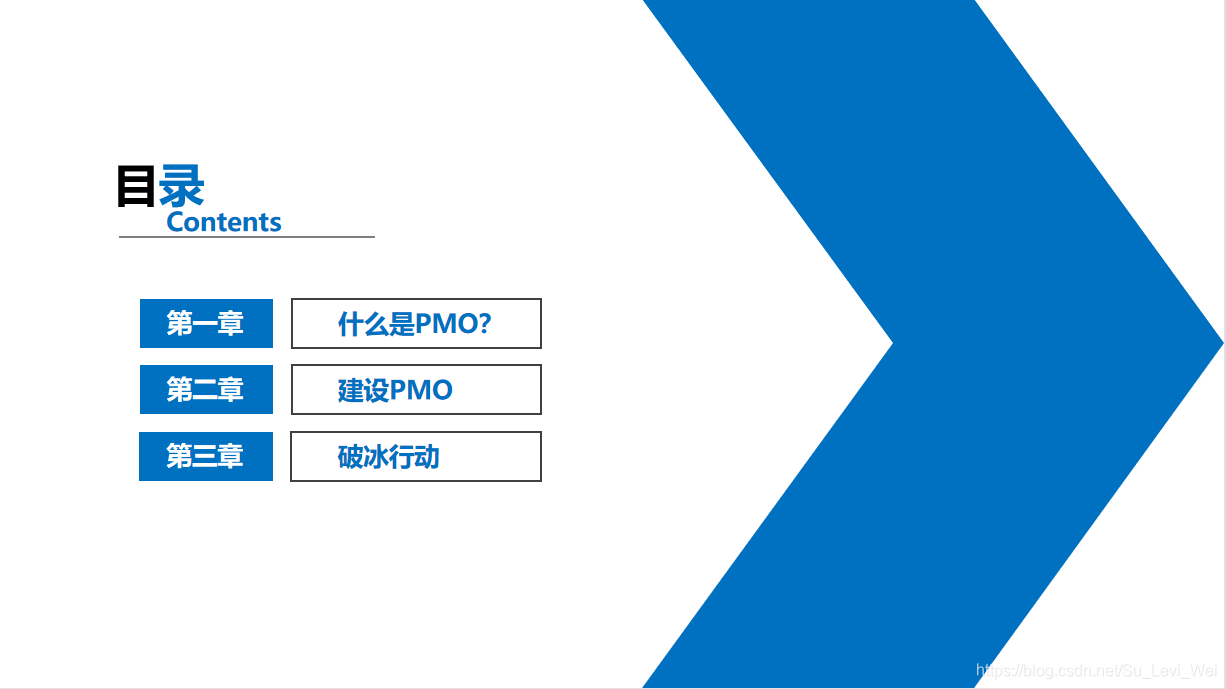 目录
Contents

第一章 什么是PMO?

第二章 建设PMO

第三章 破冰行动

https://blog.csdn.net/Su_Levi_Wei